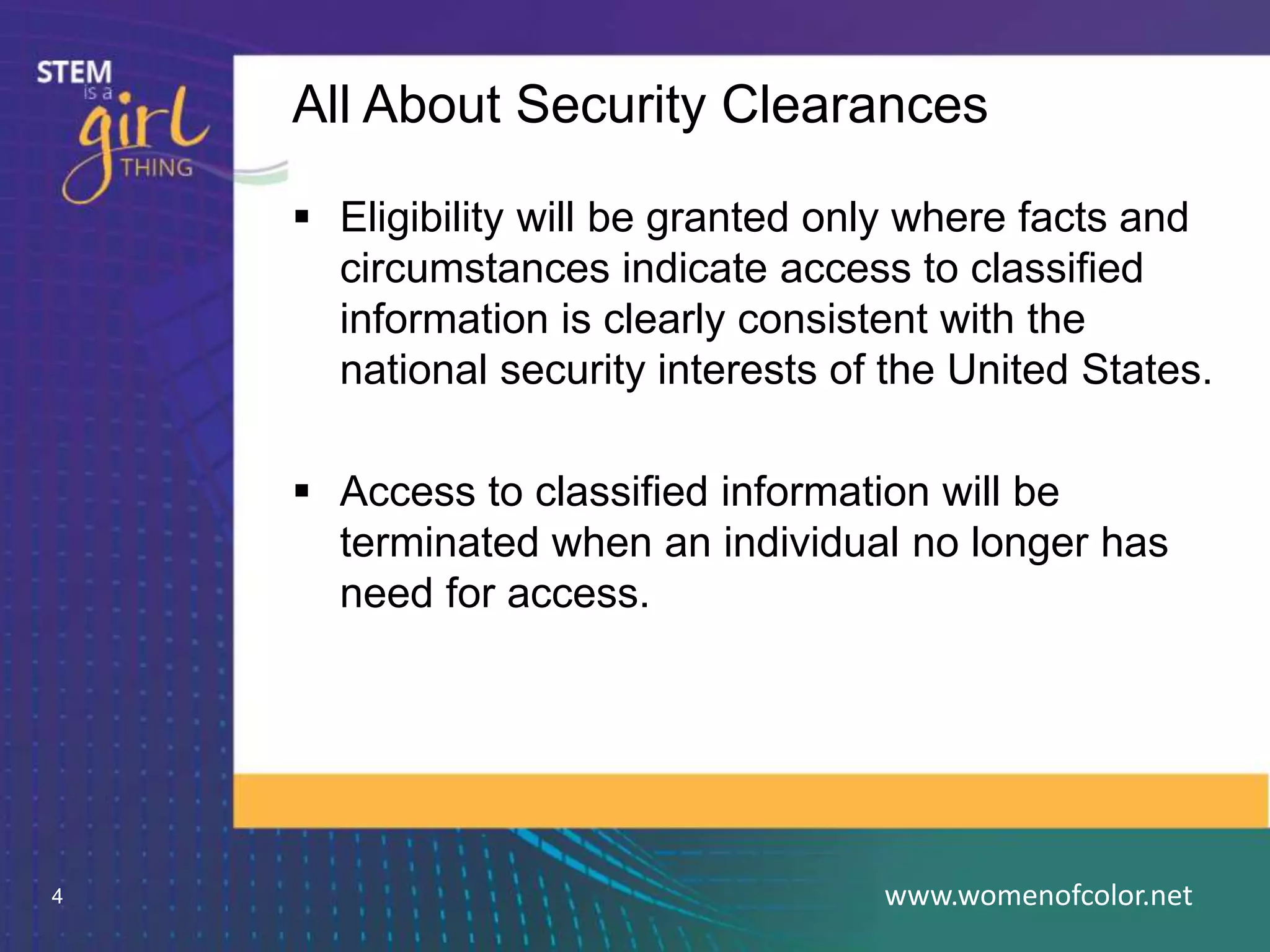 STEM is a girl THING

All About Security Clearances

▪ Eligibility will be granted only where facts and circumstances indicate access to classified information is clearly consistent with the national security interests of the United States.

▪ Access to classified information will be terminated when an individual no longer has need for access.

4

www.womenofcolor.net